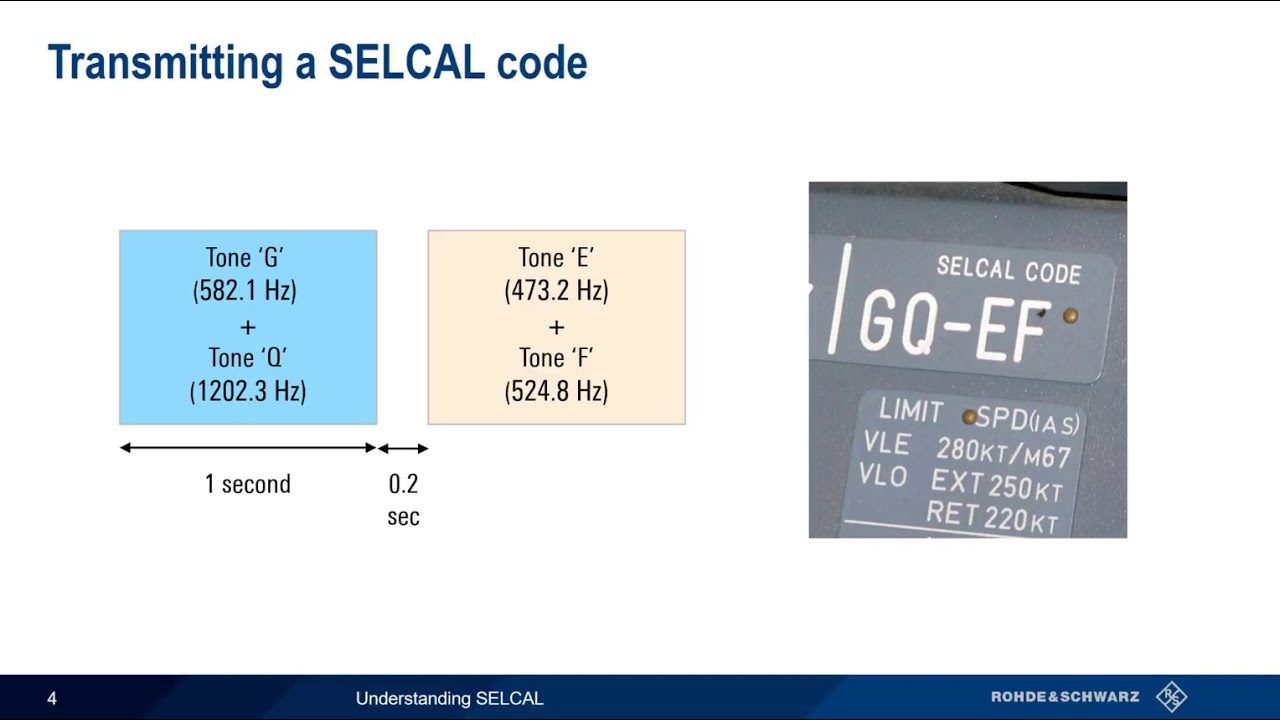 Transmitting a SELCAL code

Tone 'G'
(582.1 Hz)
+
Tone 'Q'
(1202.3 Hz)

Tone 'E'
(473.2 Hz)
+
Tone 'F'
(524.8 Hz)

1 second

0.2 sec

SELCAL CODE
GQ-EF

LIMIT SPD(IAS)
VLE 280KT/M67
VLO EXT 250KT
RET 220KT

4

Understanding SELCAL

ROHDE&SCHWARZ